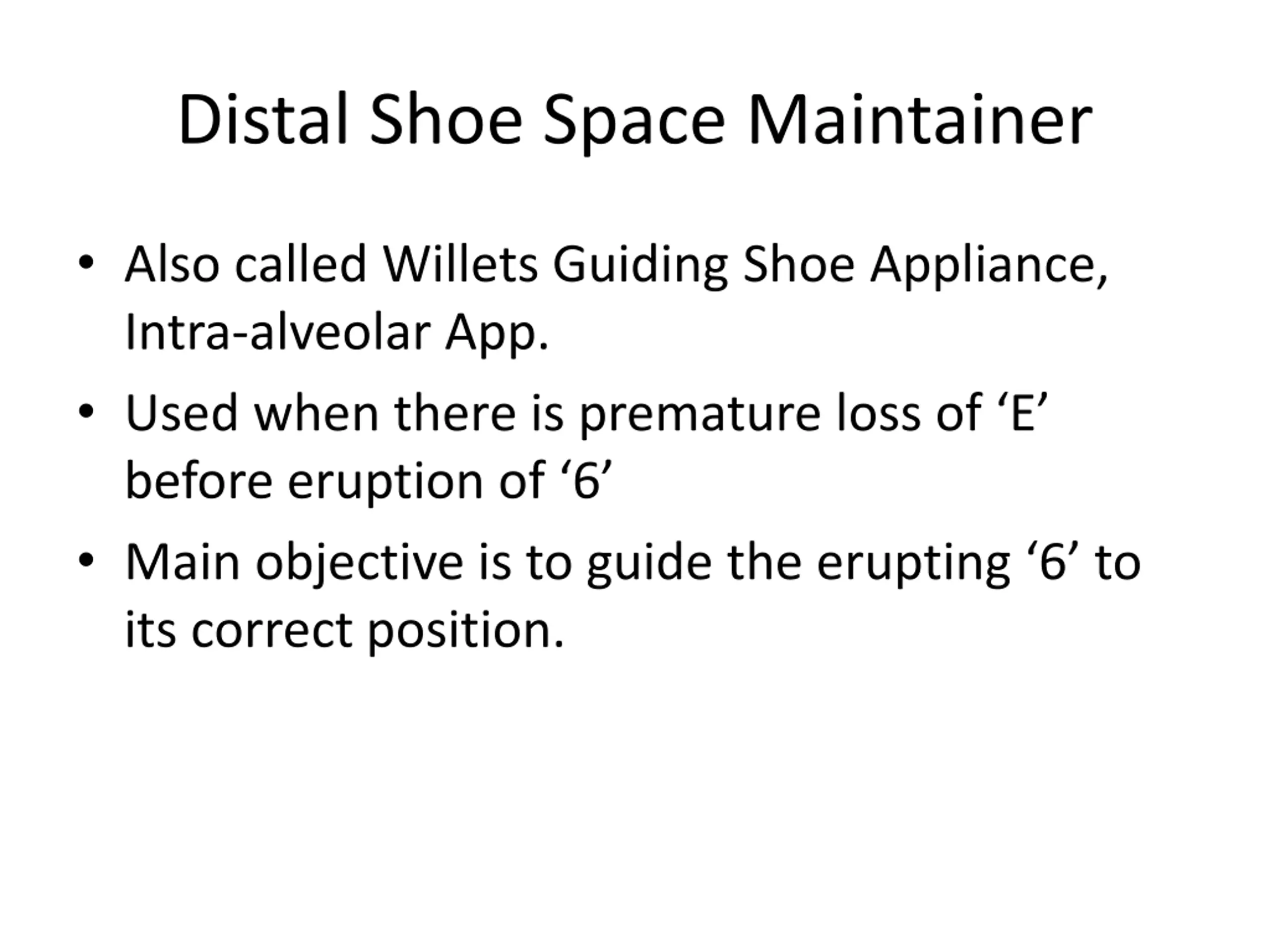 Distal Shoe Space Maintainer

• Also called Willets Guiding Shoe Appliance, Intra-alveolar App.
• Used when there is premature loss of ‘E’ before eruption of ‘6’
• Main objective is to guide the erupting ‘6’ to its correct position.